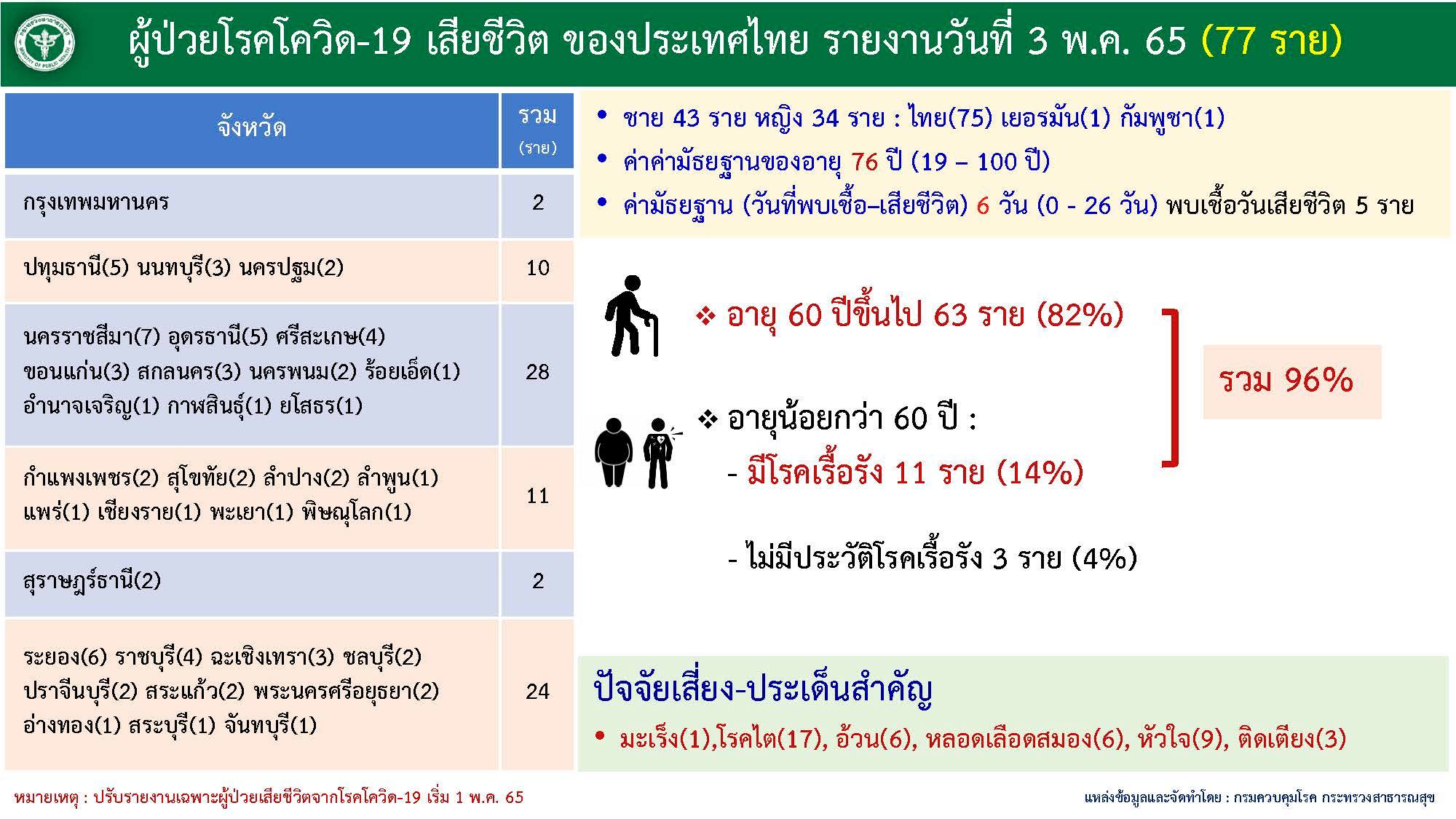 ผู้ป่วยโรคโควิด-19 เสียชีวิต ของประเทศไทย รายงานวันที่ 3 พ.ค. 65 (77 ราย)

| จังหวัด | รวม (ราย) |
|---|---|
| กรุงเทพมหานคร | 2 |
| ปทุมธานี(5) นนทบุรี(3) นครปฐม(2) | 10 |
| นครราชสีมา(7) อุดรธานี(5) ศรีสะเกษ(4) ขอนแก่น(3) สกลนคร(3) นครพนม(2) ร้อยเอ็ด(1) อำนาจเจริญ(1) กาฬสินธุ์(1) ยโสธร(1) | 28 |
| กำแพงเพชร(2) สุโขทัย(2) ลำปาง(2) ลำพูน(1) แพร่(1) เชียงราย(1) พะเยา(1) พิษณุโลก(1) | 11 |
| สุราษฎร์ธานี(2) | 2 |
| ระยอง(6) ราชบุรี(4) ฉะเชิงเทรา(3) ชลบุรี(2) ปราจีนบุรี(2) สระแก้ว(2) พระนครศรีอยุธยา(2) อ่างทอง(1) สระบุรี(1) จันทบุรี(1) | 24 |

• ชาย 43 ราย หญิง 34 ราย : ไทย(75) เยอรมัน(1) กัมพูชา(1)
• ค่าค่ามัธยฐานของอายุ 76 ปี (19 – 100 ปี)
• ค่ามัธยฐาน (วันที่พบเชื้อ–เสียชีวิต) 6 วัน (0 - 26 วัน) พบเชื้อวันเสียชีวิต 5 ราย

❖ อายุ 60 ปีขึ้นไป 63 ราย (82%)

❖ อายุน้อยกว่า 60 ปี :
- มีโรคเรื้อรัง 11 ราย (14%)

- ไม่มีประวัติโรคเรื้อรัง 3 ราย (4%)

รวม 96%

ปัจจัยเสี่ยง-ประเด็นสำคัญ
• มะเร็ง(1),โรคไต(17), อ้วน(6), หลอดเลือดสมอง(6), หัวใจ(9), ติดเตียง(3)

หมายเหตุ : ปรับรายงานเฉพาะผู้ป่วยเสียชีวิตจากโรคโควิด-19 เริ่ม 1 พ.ค. 65

แหล่งข้อมูลและจัดทำโดย : กรมควบคุมโรค กระทรวงสาธารณสุข